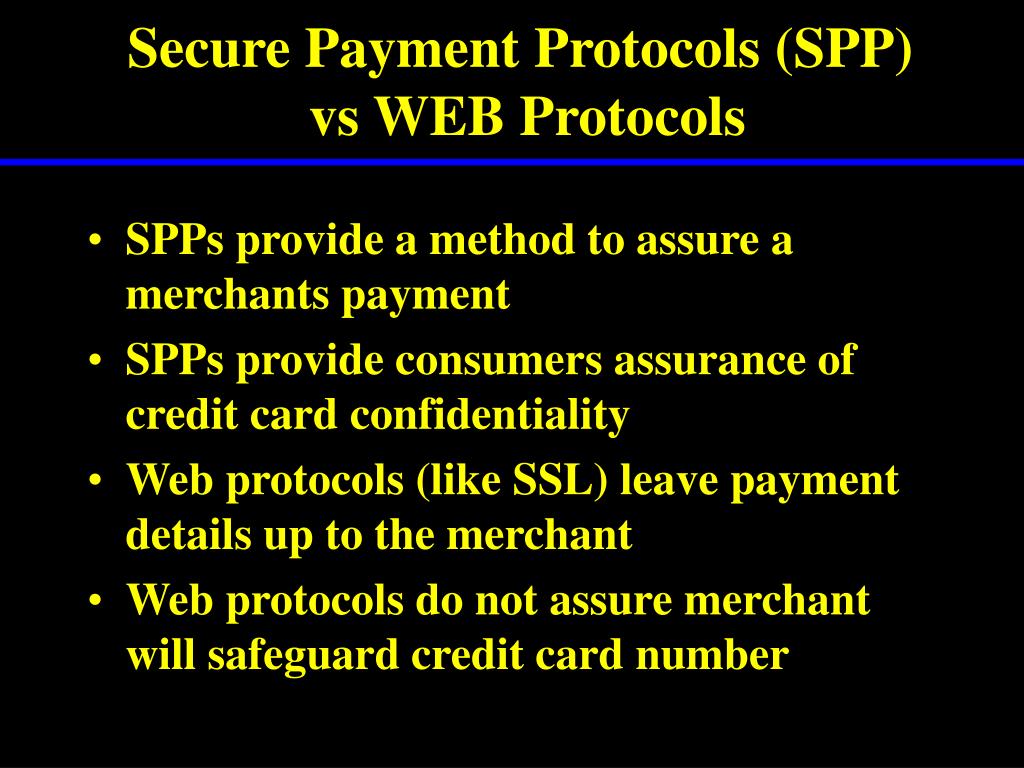 Secure Payment Protocols (SPP) vs WEB Protocols

• SPPs provide a method to assure a merchants payment
• SPPs provide consumers assurance of credit card confidentiality
• Web protocols (like SSL) leave payment details up to the merchant
• Web protocols do not assure merchant will safeguard credit card number